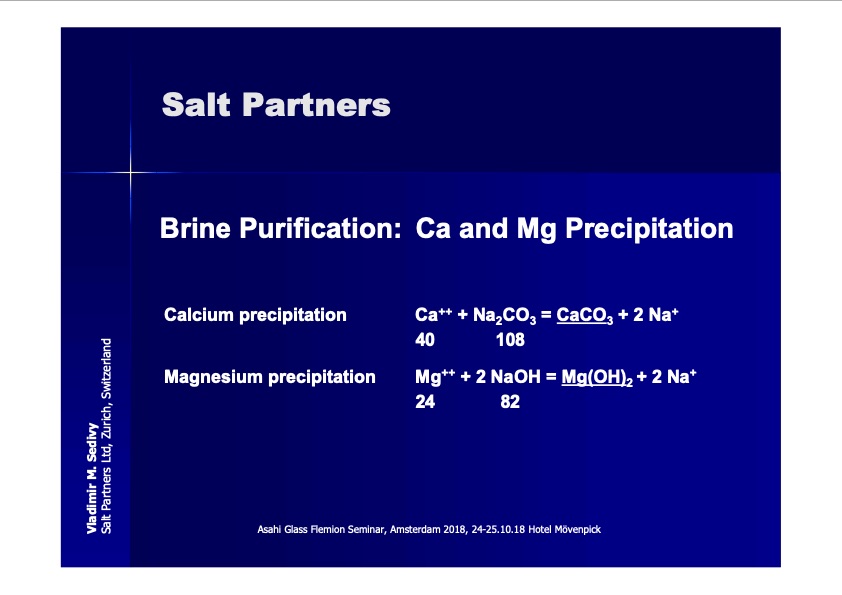 Salt Partners

Brine Purification: Ca and Mg Precipitation

Calcium precipitation $Ca^{++} + Na_2CO_3 = \underline{CaCO_3} + 2\ Na^+$
40 108

Magnesium precipitation $Mg^{++} + 2\ NaOH = \underline{Mg(OH)_2} + 2\ Na^+$
24 82

Vladimir M. Sedivy
Salt Partners Ltd, Zurich, Switzerland

Asahi Glass Flemion Seminar, Amsterdam 2018, 24-25.10.18 Hotel Mövenpick